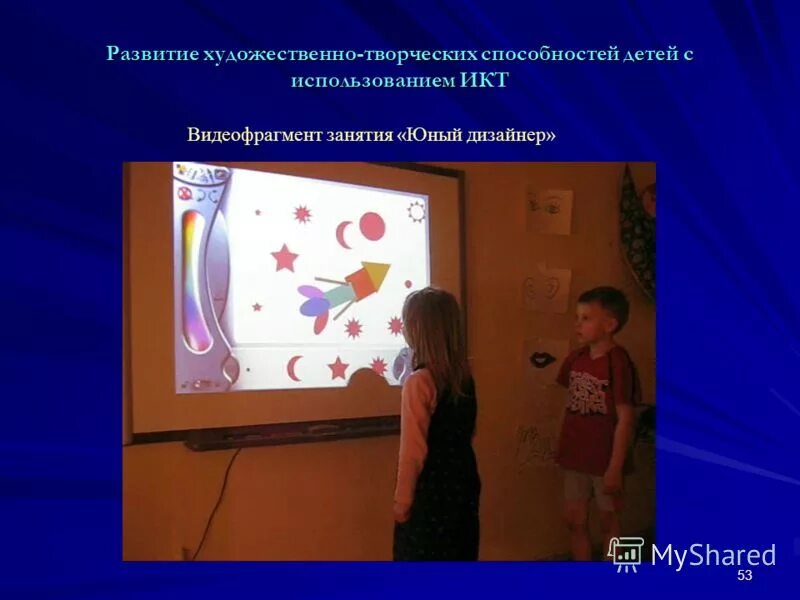 Развитие художественно-творческих способностей детей с использованием ИКТ

Видеофрагмент занятия «Юный дизайнер»

MyShared

53